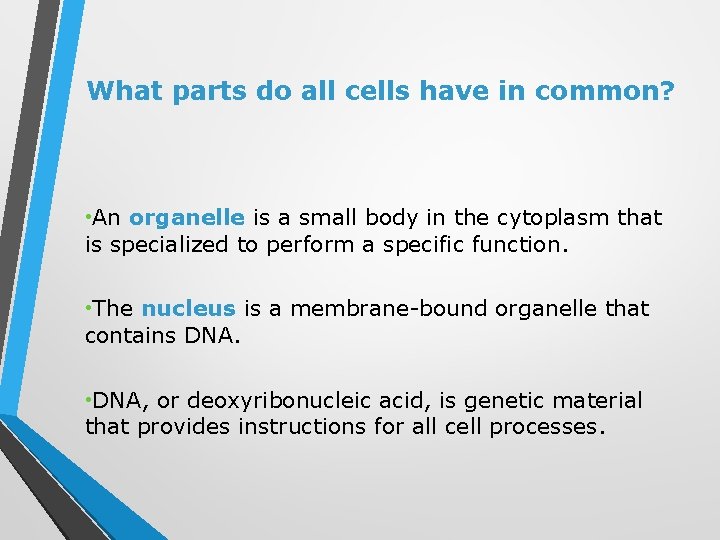 What parts do all cells have in common?

•An organelle is a small body in the cytoplasm that is specialized to perform a specific function.

•The nucleus is a membrane-bound organelle that contains DNA.

•DNA, or deoxyribonucleic acid, is genetic material that provides instructions for all cell processes.